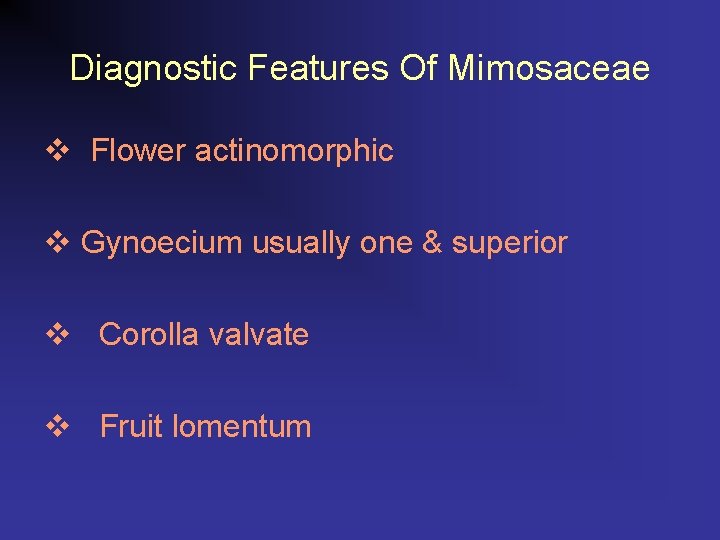 Diagnostic Features Of Mimosaceae

❖ Flower actinomorphic

❖ Gynoecium usually one & superior

❖ Corolla valvate

❖ Fruit lomentum